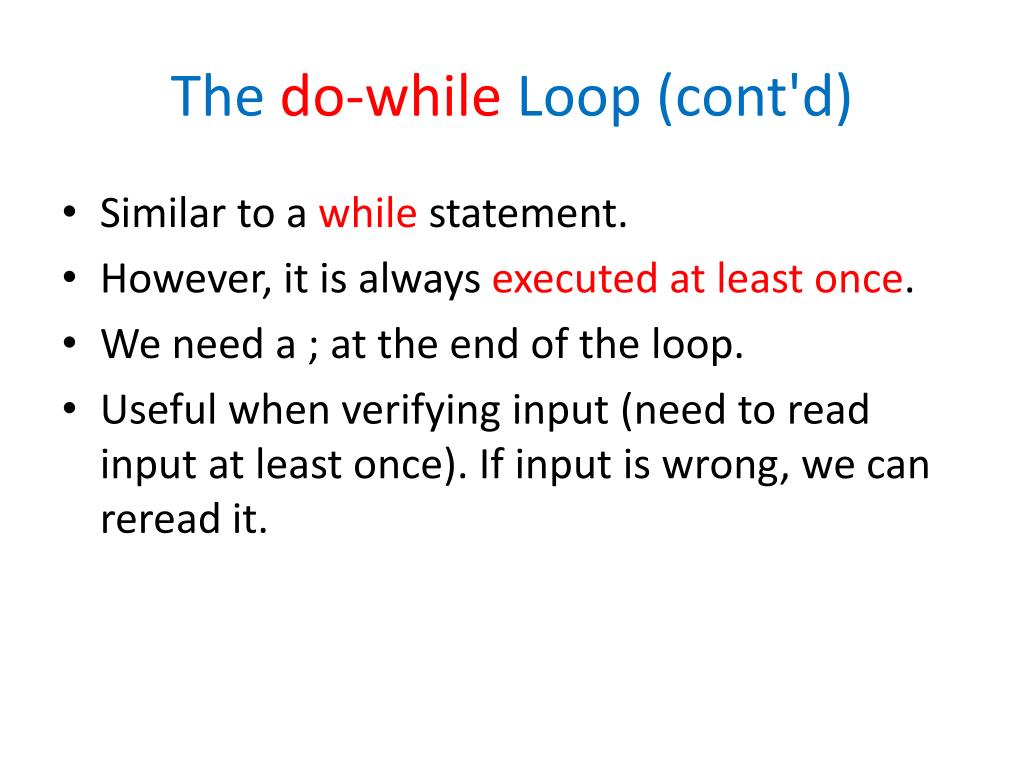 The do-while Loop (cont'd)

• Similar to a while statement.
• However, it is always executed at least once.
• We need a ; at the end of the loop.
• Useful when verifying input (need to read input at least once). If input is wrong, we can reread it.